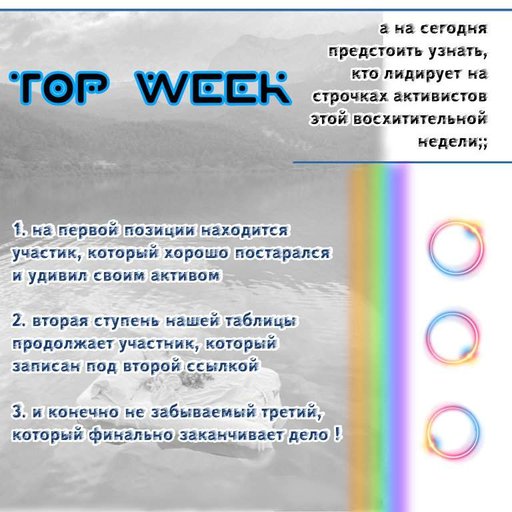 TOP WEEK

а на сегодня предстоить узнать, кто лидирует на строчках активистов этой восхитительной недели;;

1. на первой позиции находится участик, который хорошо постарался и удивил своим активом

2. вторая ступень нашей таблицы продолжает участник, который записан под второй ссылкой

3. и конечно не забываемый третий, который финально заканчивает дело !